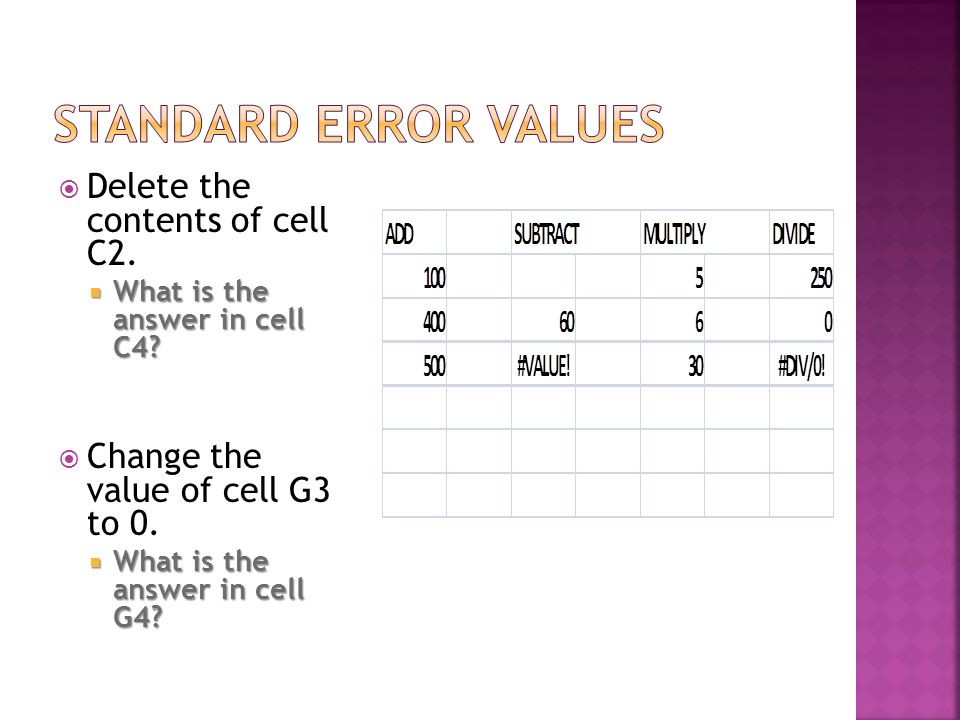 STANDARD ERROR VALUES

Delete the contents of cell C2.

What is the answer in cell C4?

Change the value of cell G3 to 0.

What is the answer in cell G4?

| ADD | | SUBTRACT | | MULTIPLY | | DIVIDE |
|---|---|---|---|---|---|---|
| 100 | | | | 5 | | 250 |
| 400 | | 60 | | 6 | | 0 |
| 500 | | #VALUE! | | 30 | | #DIV/0! |
| | | | | | | |
| | | | | | | |
| | | | | | | |